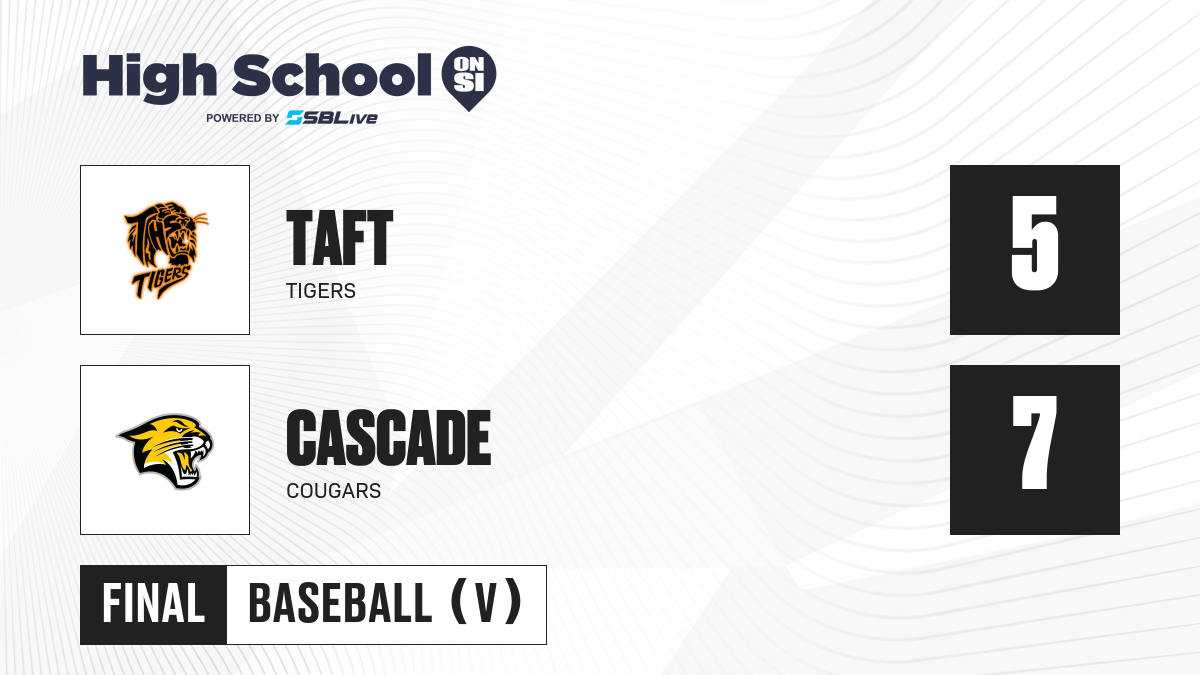 High School ON SI
POWERED BY SBLive

TIGERS

TAFT
TIGERS

5

CASCADE
COUGARS

7

FINAL BASEBALL (V)